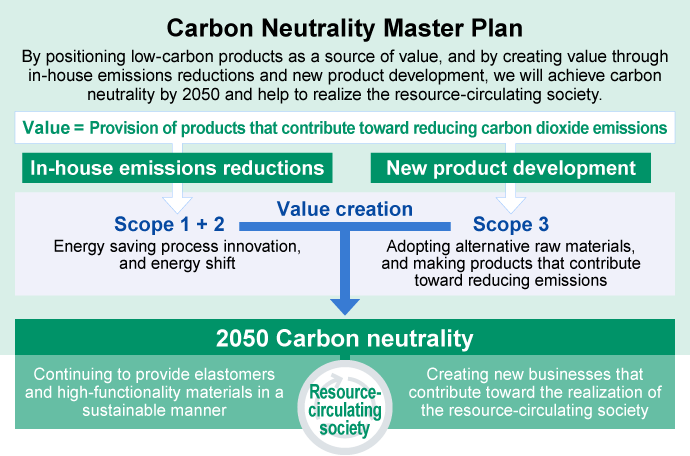 Carbon Neutrality Master Plan

By positioning low-carbon products as a source of value, and by creating value through in-house emissions reductions and new product development, we will achieve carbon neutrality by 2050 and help to realize the resource-circulating society.

Value = Provision of products that contribute toward reducing carbon dioxide emissions

In-house emissions reductions

New product development

Value creation

Scope 1 + 2

Energy saving process innovation, and energy shift

Scope 3

Adopting alternative raw materials, and making products that contribute toward reducing emissions

2050 Carbon neutrality

Continuing to provide elastomers and high-functionality materials in a sustainable manner

Resource-circulating society

Creating new businesses that contribute toward the realization of the resource-circulating society